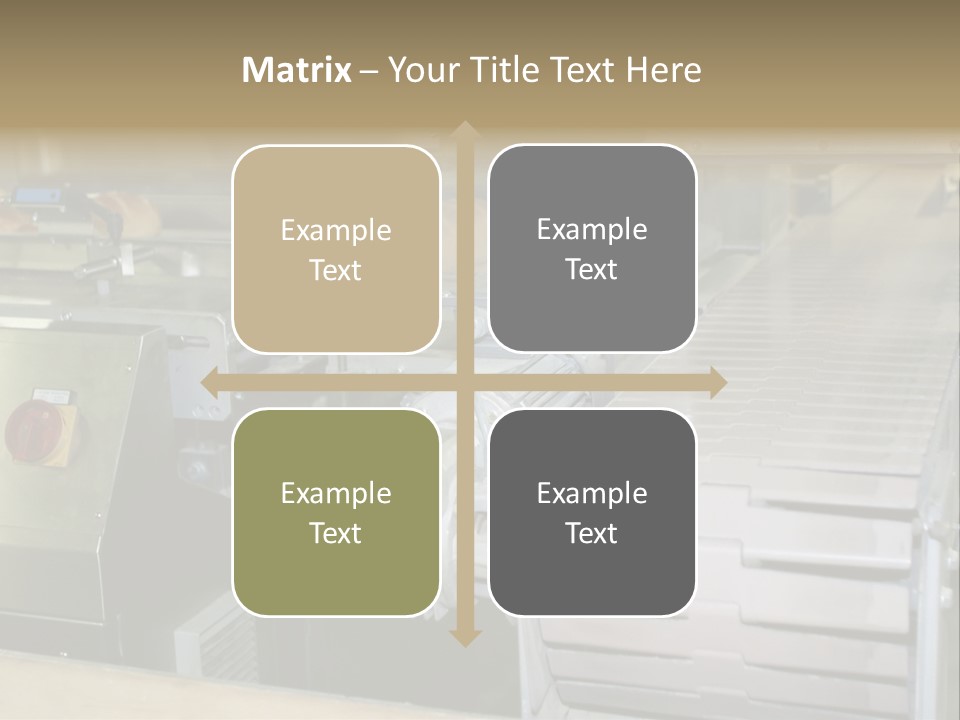 Matrix – Your Title Text Here

Example Text

Example Text

Example Text

Example Text